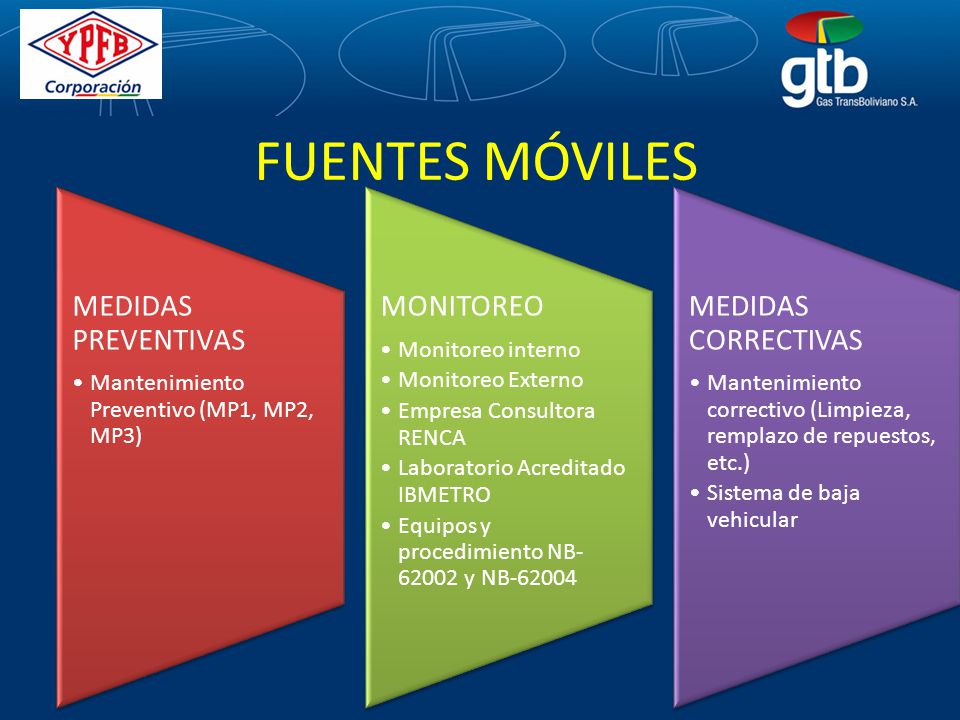 YPFB
Corporación

gtb
Gas TransBoliviano S.A.

FUENTES MÓVILES

MEDIDAS PREVENTIVAS
• Mantenimiento Preventivo (MP1, MP2, MP3)

MONITOREO
• Monitoreo interno
• Monitoreo Externo
• Empresa Consultora RENCA
• Laboratorio Acreditado IBMETRO
• Equipos y procedimiento NB-62002 y NB-62004

MEDIDAS CORRECTIVAS
• Mantenimiento correctivo (Limpieza, remplazo de repuestos, etc.)
• Sistema de baja vehicular